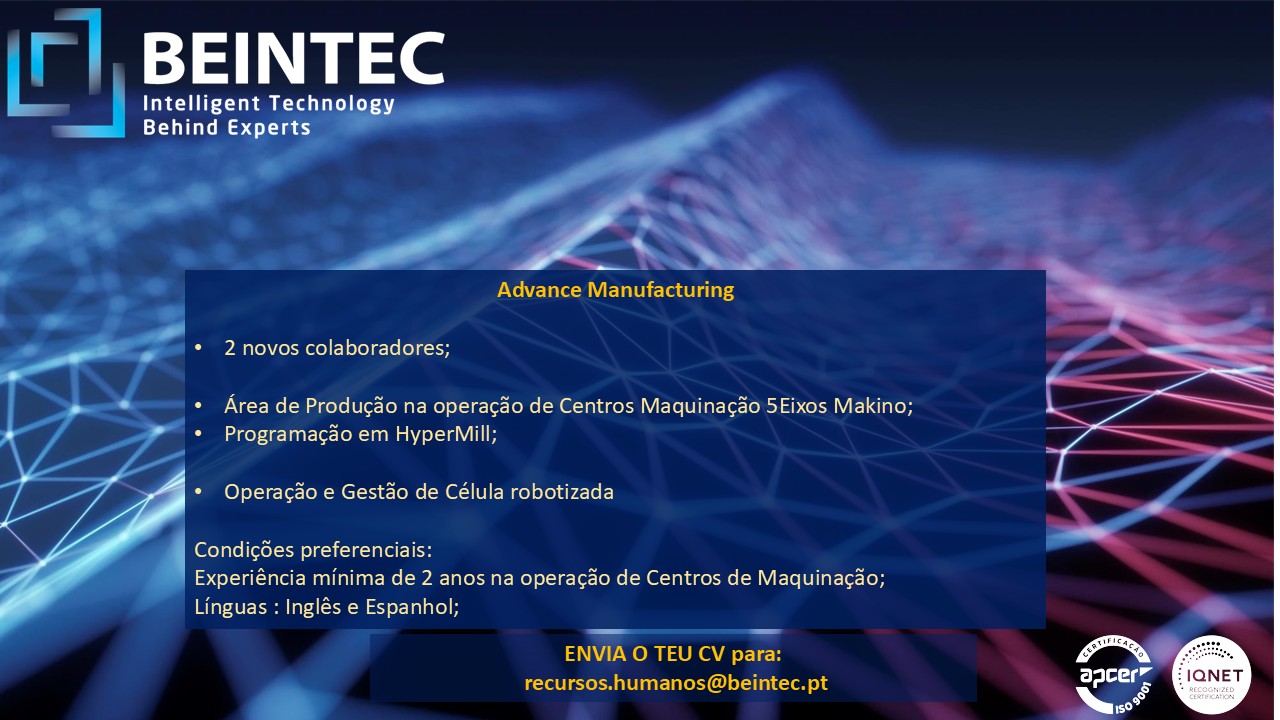 BEINTEC
Intelligent Technology
Behind Experts

Advance Manufacturing

• 2 novos colaboradores;

• Área de Produção na operação de Centros Maquinação 5Eixos Makino;
• Programação em HyperMill;

• Operação e Gestão de Célula robotizada

Condições preferenciais:
Experiência mínima de 2 anos na operação de Centros de Maquinação;
Línguas : Inglês e Espanhol;

ENVIA O TEU CV para:
recursos.humanos@beintec.pt

CERTIFICAÇÃO
apcer
ISO 9001

IQNET
RECOGNIZED CERTIFICATION